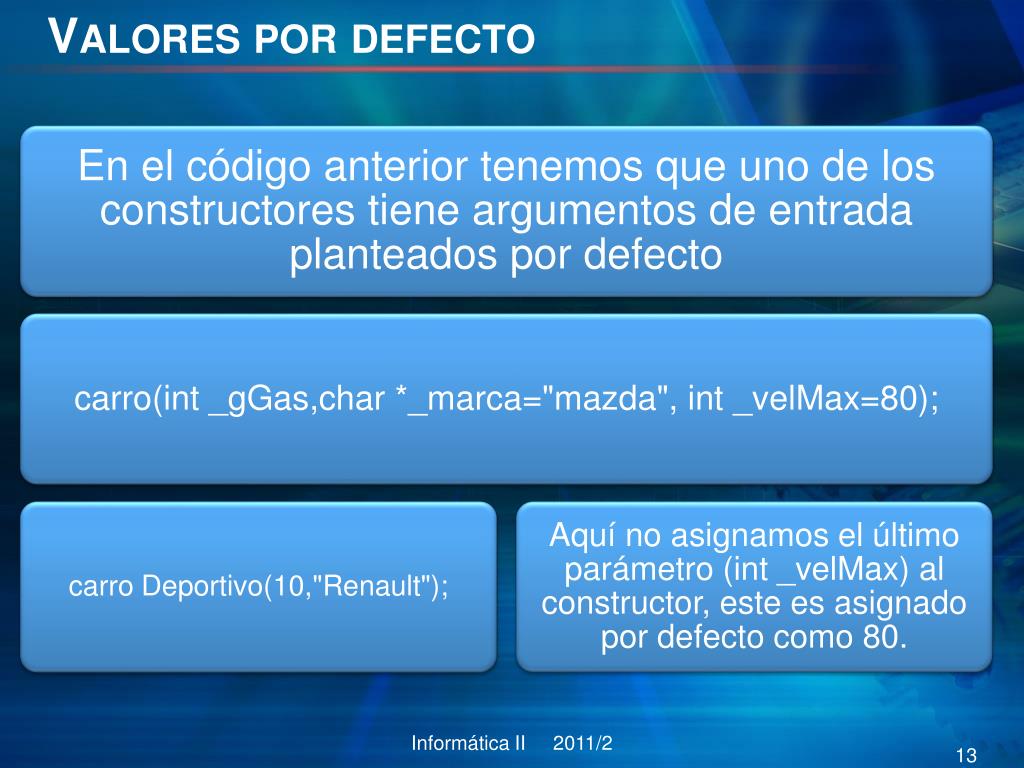 VALORES POR DEFECTO

En el código anterior tenemos que uno de los constructores tiene argumentos de entrada planteados por defecto

carro(int _gGas,char *_marca="mazda", int _velMax=80);

carro Deportivo(10,"Renault");

Aquí no asignamos el último parámetro (int _velMax) al constructor, este es asignado por defecto como 80.

Informática II 2011/2

13